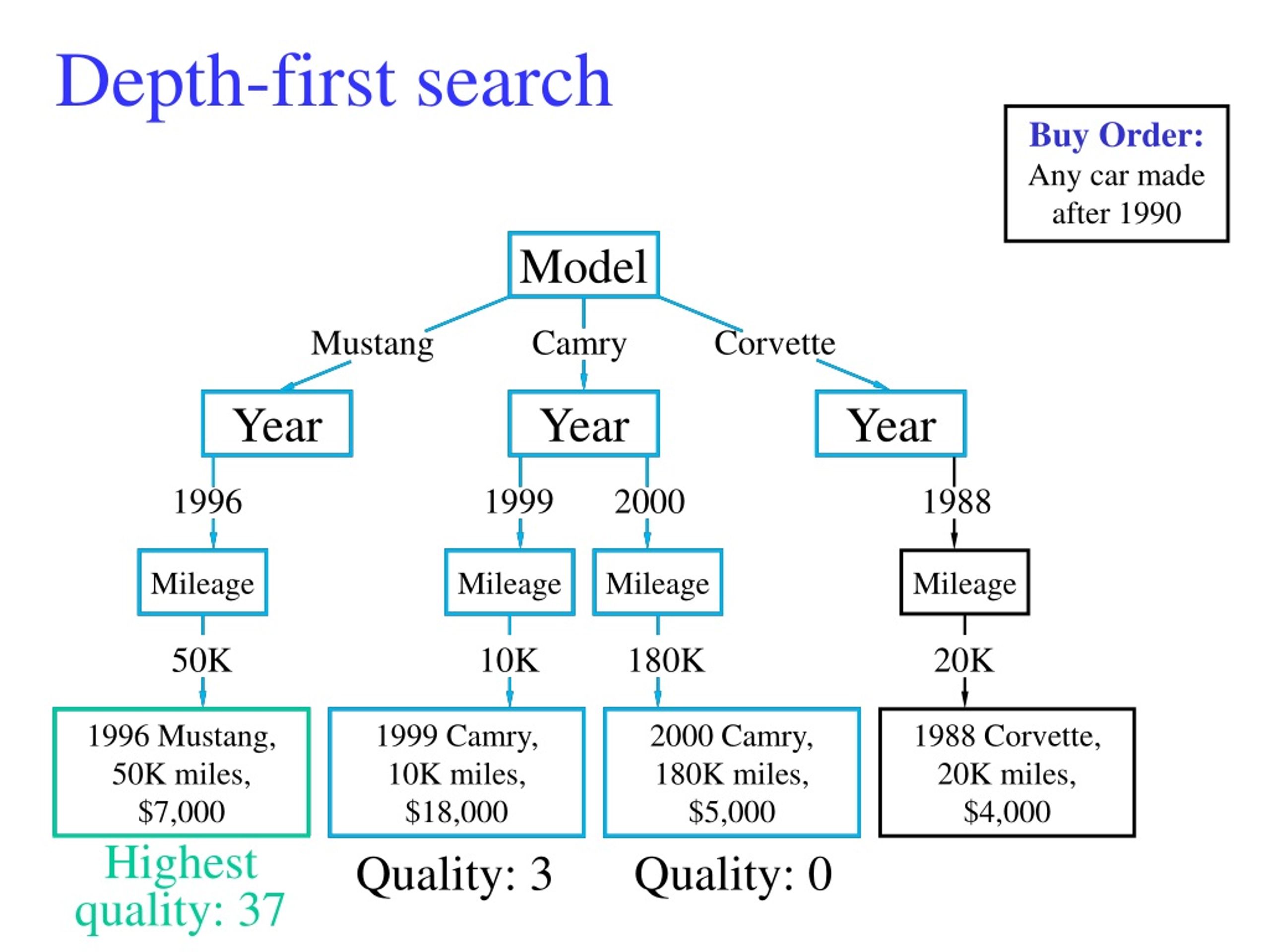 Depth-first search

Buy Order:
Any car made after 1990

Model

Mustang

Camry

Corvette

Year

Year

Year

1996

1999

2000

1988

Mileage

Mileage

Mileage

Mileage

50K

10K

180K

20K

1996 Mustang, 50K miles, $7,000

1999 Camry, 10K miles, $18,000

2000 Camry, 180K miles, $5,000

1988 Corvette, 20K miles, $4,000

Highest quality: 37

Quality: 3

Quality: 0